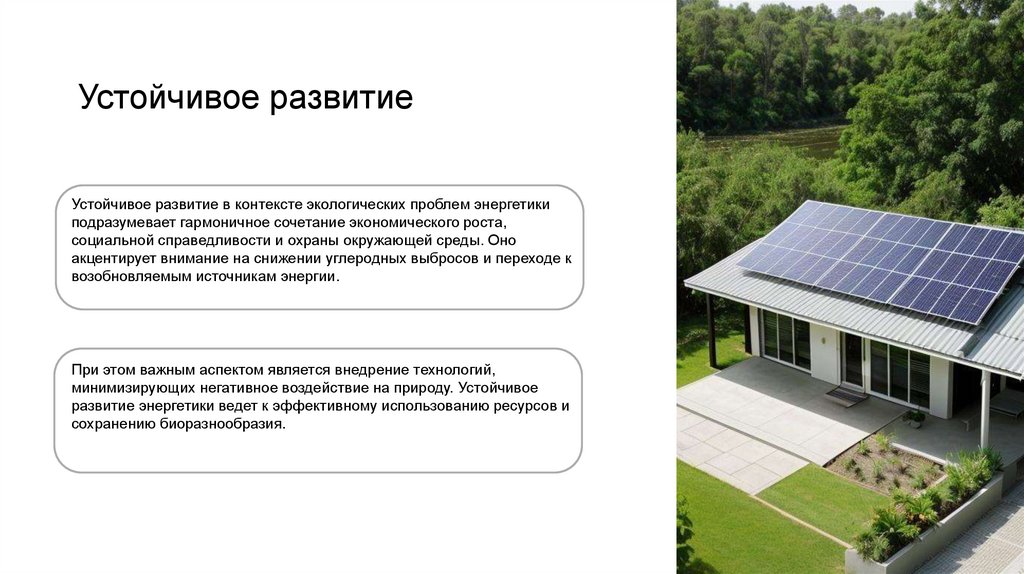 Устойчивое развитие

Устойчивое развитие в контексте экологических проблем энергетики подразумевает гармоничное сочетание экономического роста, социальной справедливости и охраны окружающей среды. Оно акцентирует внимание на снижении углеродных выбросов и переходе к возобновляемым источникам энергии.

При этом важным аспектом является внедрение технологий, минимизирующих негативное воздействие на природу. Устойчивое развитие энергетики ведет к эффективному использованию ресурсов и сохранению биоразнообразия.